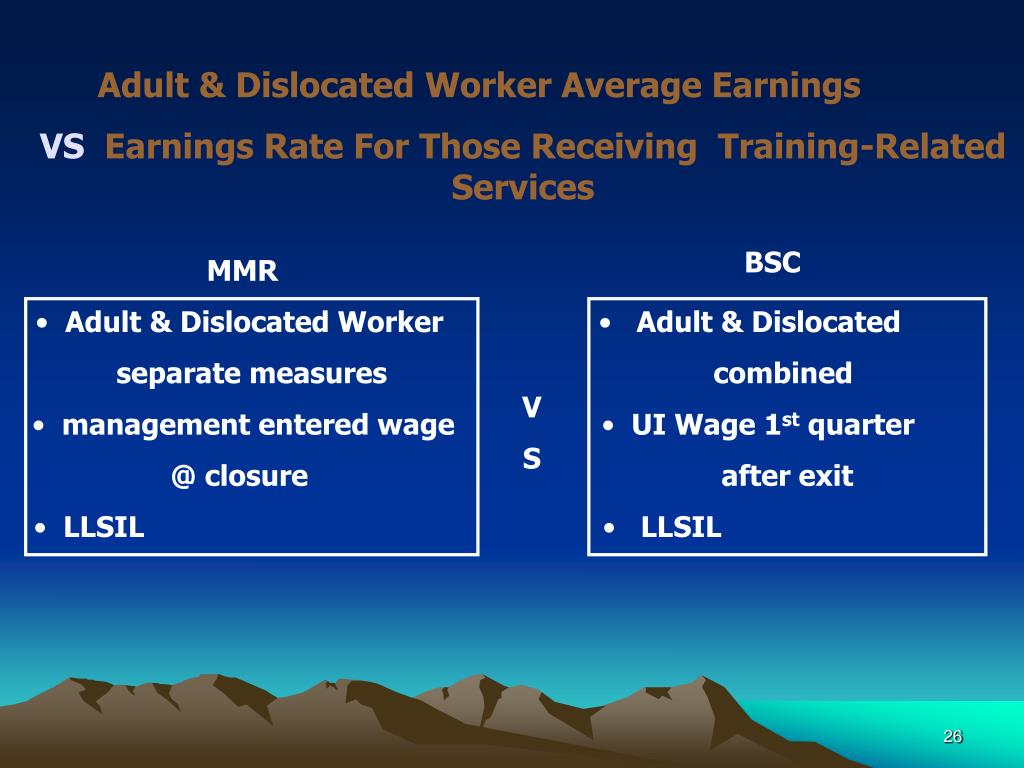 Adult & Dislocated Worker Average Earnings

VS Earnings Rate For Those Receiving Training-Related Services

MMR

• Adult & Dislocated Worker separate measures
• management entered wage @ closure
• LLSIL

V
S

BSC

• Adult & Dislocated combined
• UI Wage 1$^{st}$ quarter after exit
• LLSIL

26